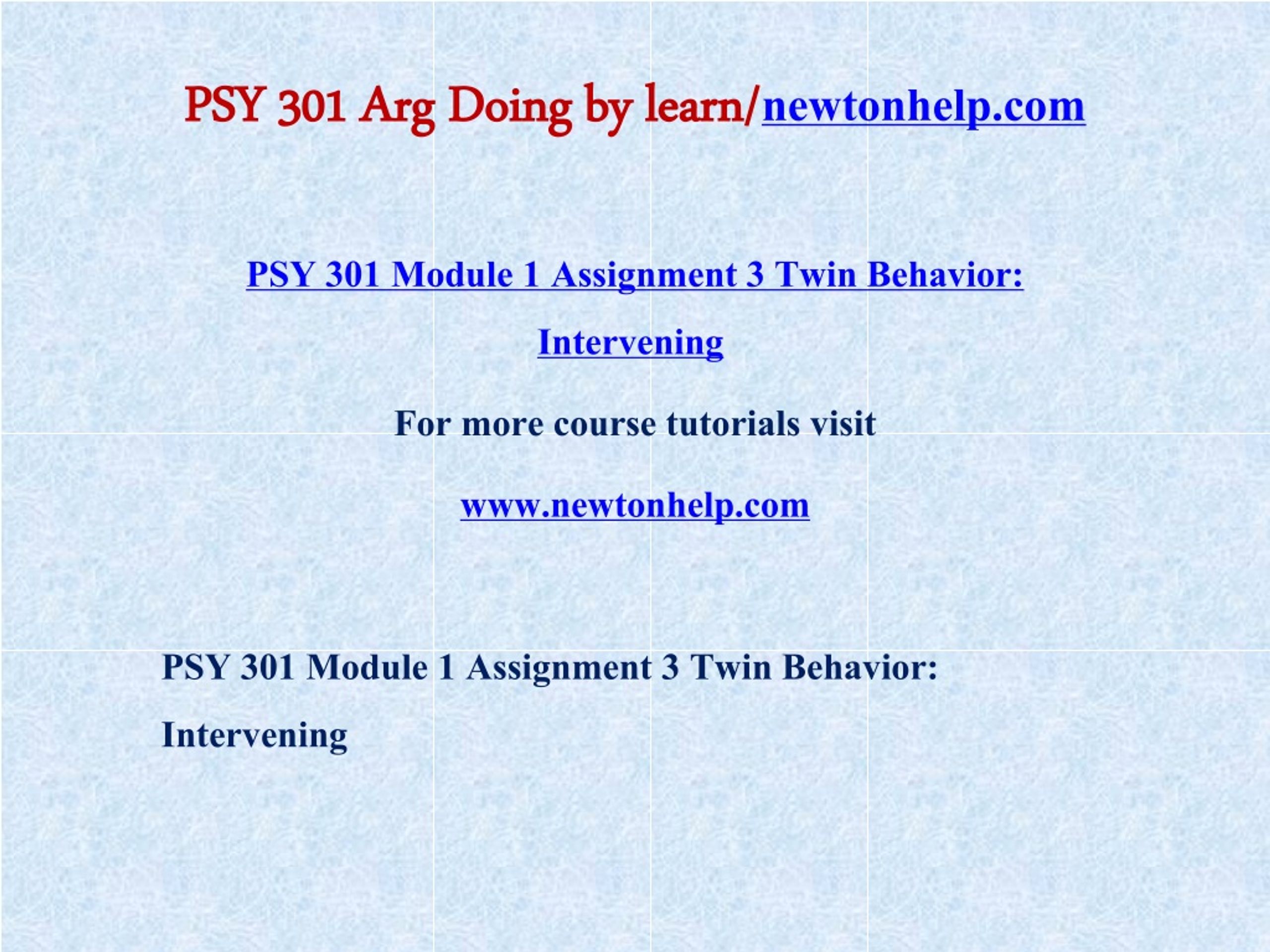 PSY 301 Arg Doing by learn/newtonhelp.com

PSY 301 Module 1 Assignment 3 Twin Behavior: Intervening

For more course tutorials visit

www.newtonhelp.com

PSY 301 Module 1 Assignment 3 Twin Behavior: Intervening